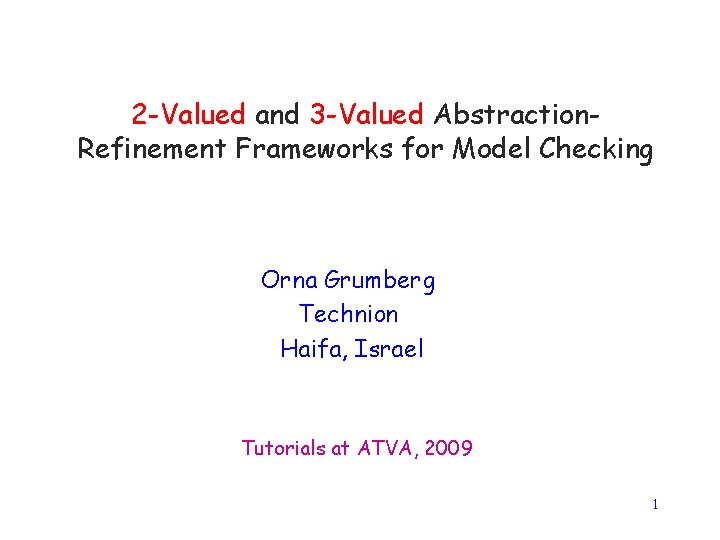 2-Valued and 3-Valued Abstraction-Refinement Frameworks for Model Checking

Orna Grumberg
Technion
Haifa, Israel

Tutorials at ATVA, 2009

1